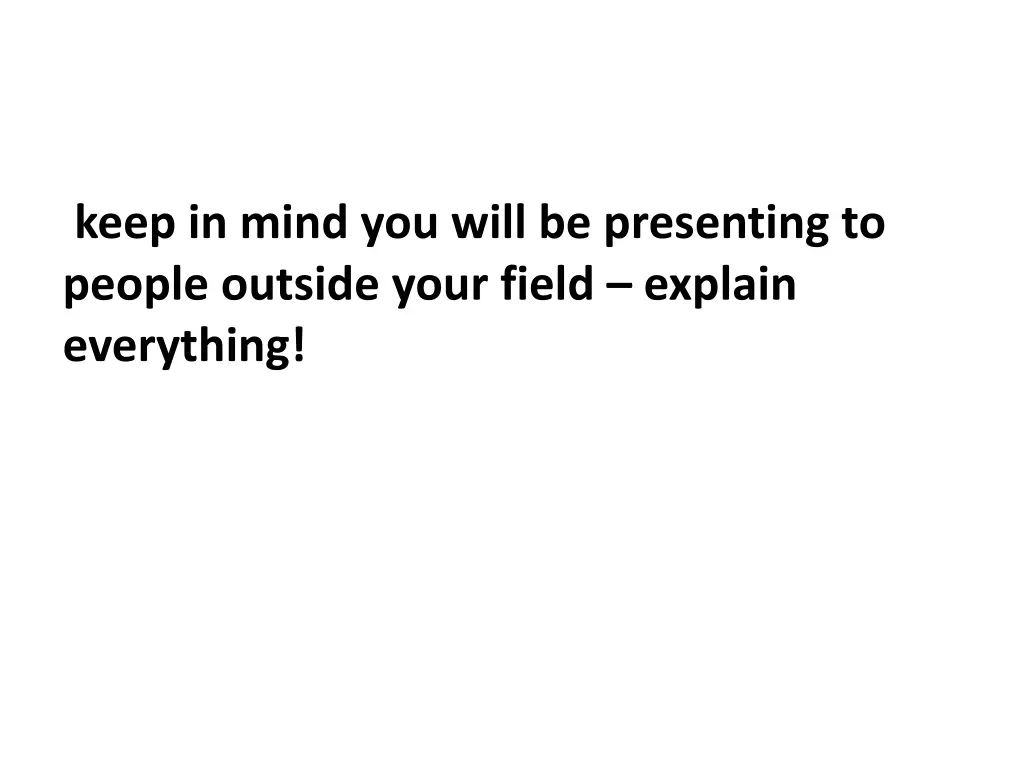 keep in mind you will be presenting to people outside your field – explain everything!